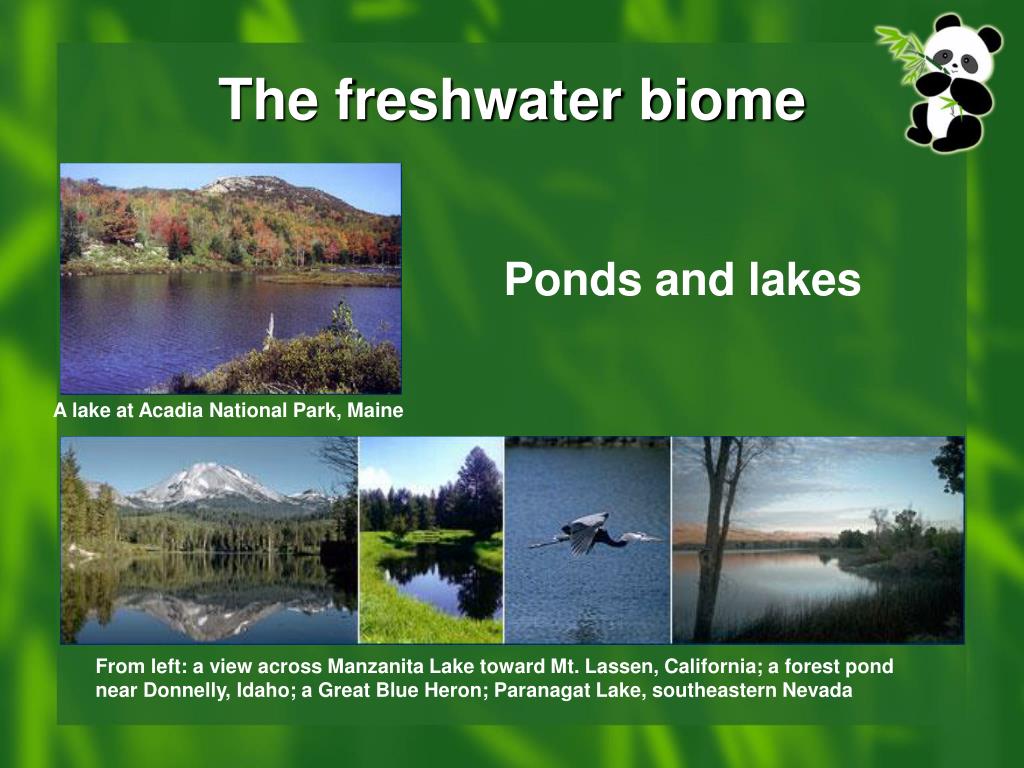 The freshwater biome

Ponds and lakes

A lake at Acadia National Park, Maine

From left: a view across Manzanita Lake toward Mt. Lassen, California; a forest pond near Donnelly, Idaho; a Great Blue Heron; Paranagat Lake, southeastern Nevada